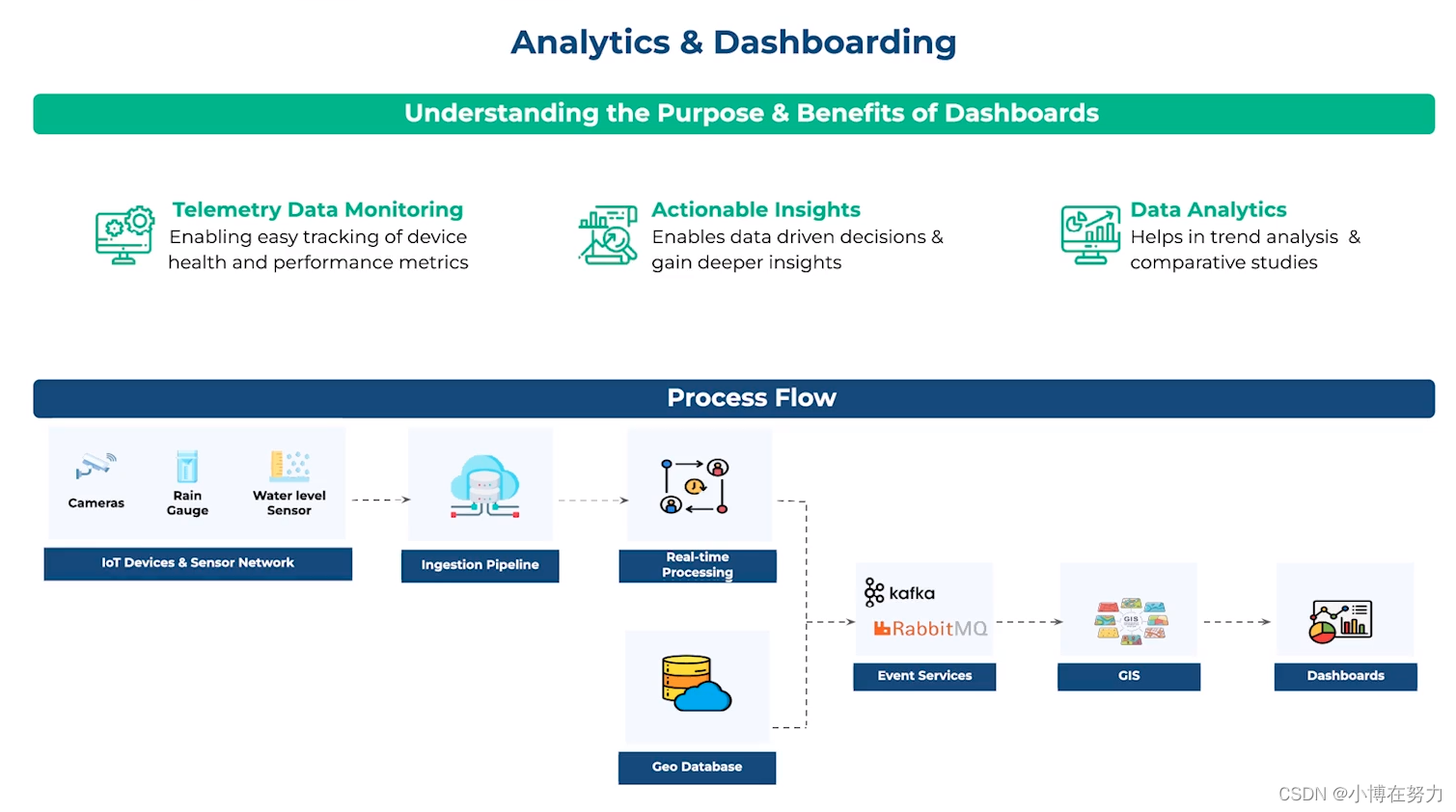 Analytics & Dashboarding

Understanding the Purpose & Benefits of Dashboards

Telemetry Data Monitoring
Enabling easy tracking of device health and performance metrics

Actionable Insights
Enables data driven decisions & gain deeper insights

Data Analytics
Helps in trend analysis & comparative studies

Process Flow

Cameras
Rain Gauge
Water level Sensor
IoT Devices & Sensor Network

Ingestion Pipeline

Real-time Processing

Geo Database

kafka
RabbitMQ
Event Services

GIS
GIS

Dashboards

CSDN @小博在努力